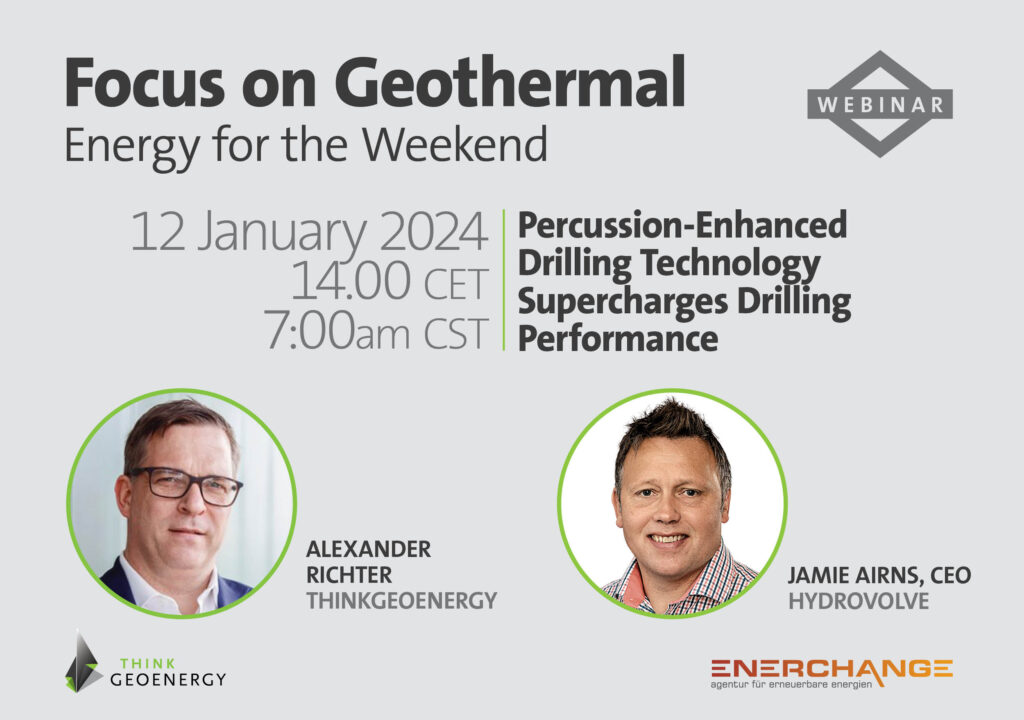 Focus on Geothermal
Energy for the Weekend

WEBINAR

12 January 2024
14.00 CET
7:00am CST

Percussion-Enhanced Drilling Technology Supercharges Drilling Performance

ALEXANDER RICHTER
THINKGEOENERGY

JAMIE AIRNS, CEO
HYDROVOLVE

THINK GEOENERGY

ENERCHANGE
agentur für erneuerbare energien